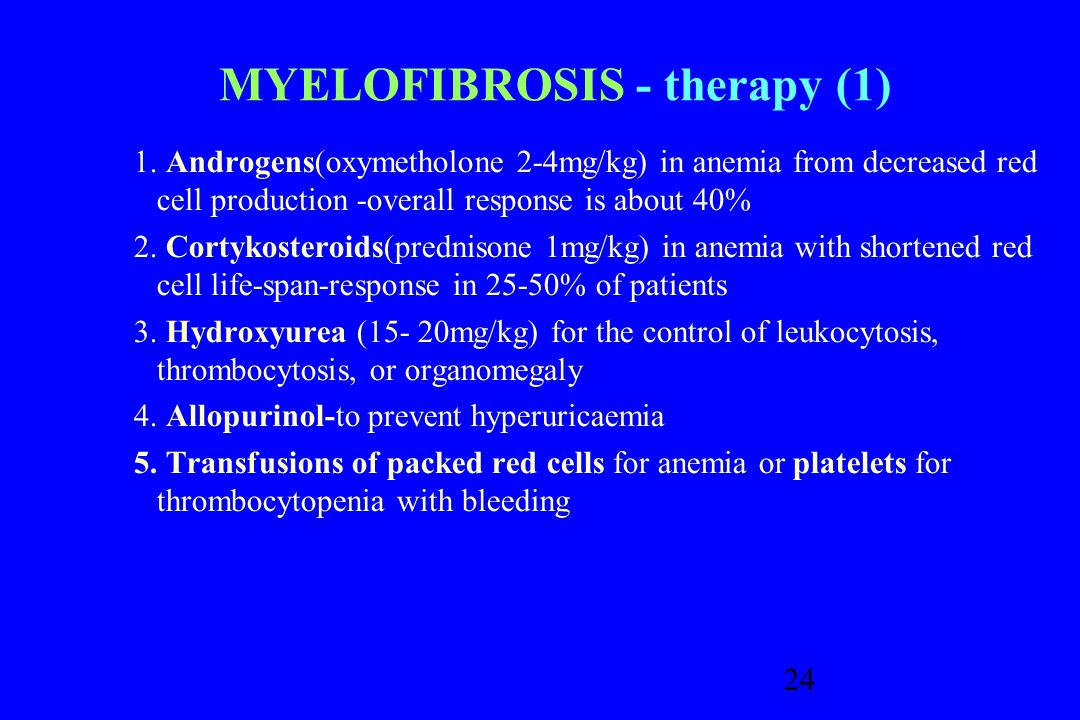 MYELOFIBROSIS - therapy (1)

1. Androgens(oxymetholone 2-4mg/kg) in anemia from decreased red cell production -overall response is about 40%

2. Cortykosteroids(prednisone 1mg/kg) in anemia with shortened red cell life-span-response in 25-50% of patients

3. Hydroxyurea (15- 20mg/kg) for the control of leukocytosis, thrombocytosis, or organomegaly

4. Allopurinol-to prevent hyperuricaemia

5. Transfusions of packed red cells for anemia or platelets for thrombocytopenia with bleeding

24